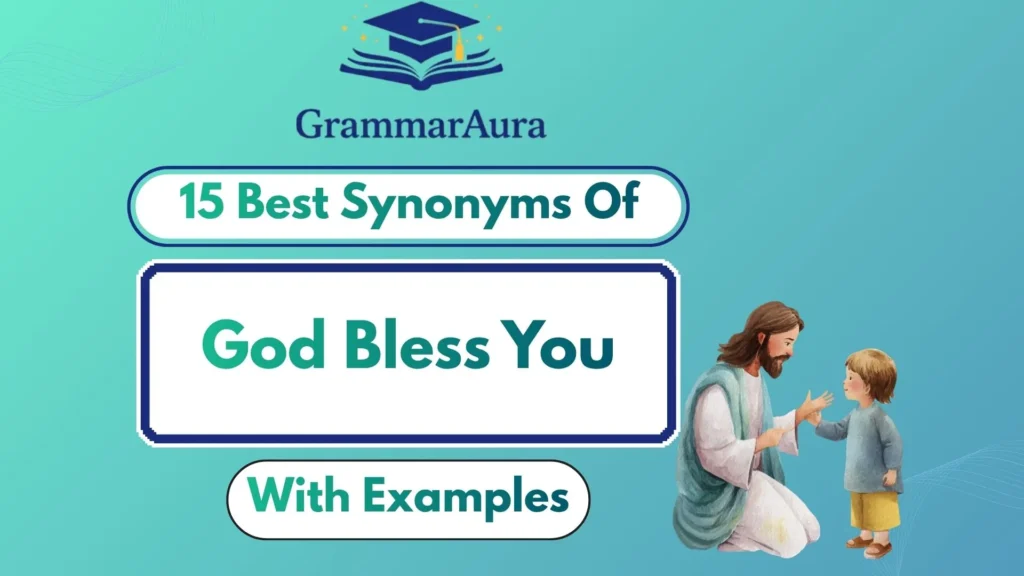 GrammarAura

15 Best Synonyms Of

God Bless You

With Examples